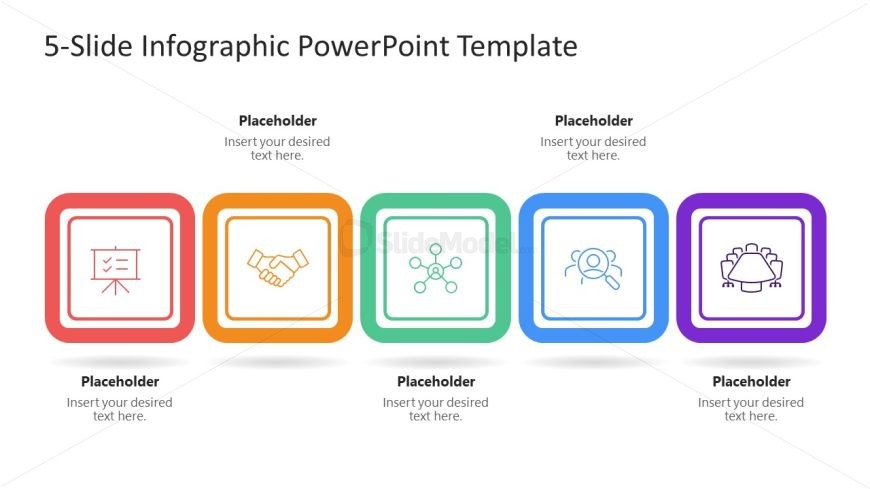 5-Slide Infographic PowerPoint Template

Placeholder
Insert your desired text here.

Placeholder
Insert your desired text here.

SlideModel

Placeholder
Insert your desired text here.

Placeholder
Insert your desired text here.

Placeholder
Insert your desired text here.